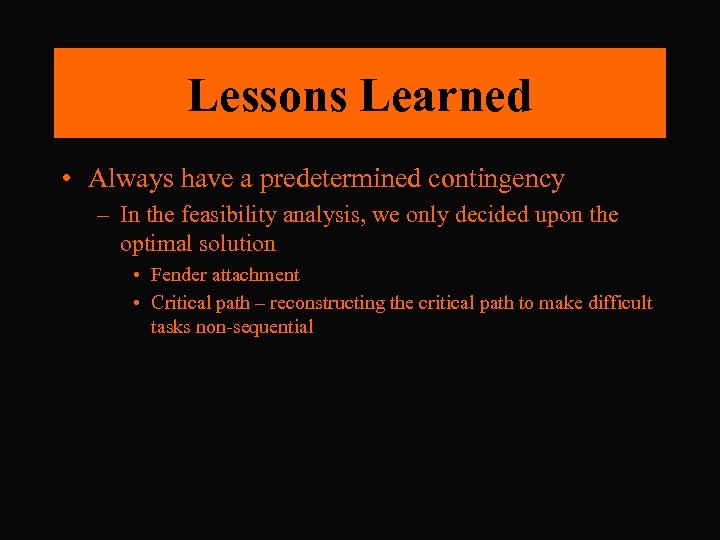 Lessons Learned

• Always have a predetermined contingency
– In the feasibility analysis, we only decided upon the optimal solution
• Fender attachment
• Critical path – reconstructing the critical path to make difficult tasks non-sequential